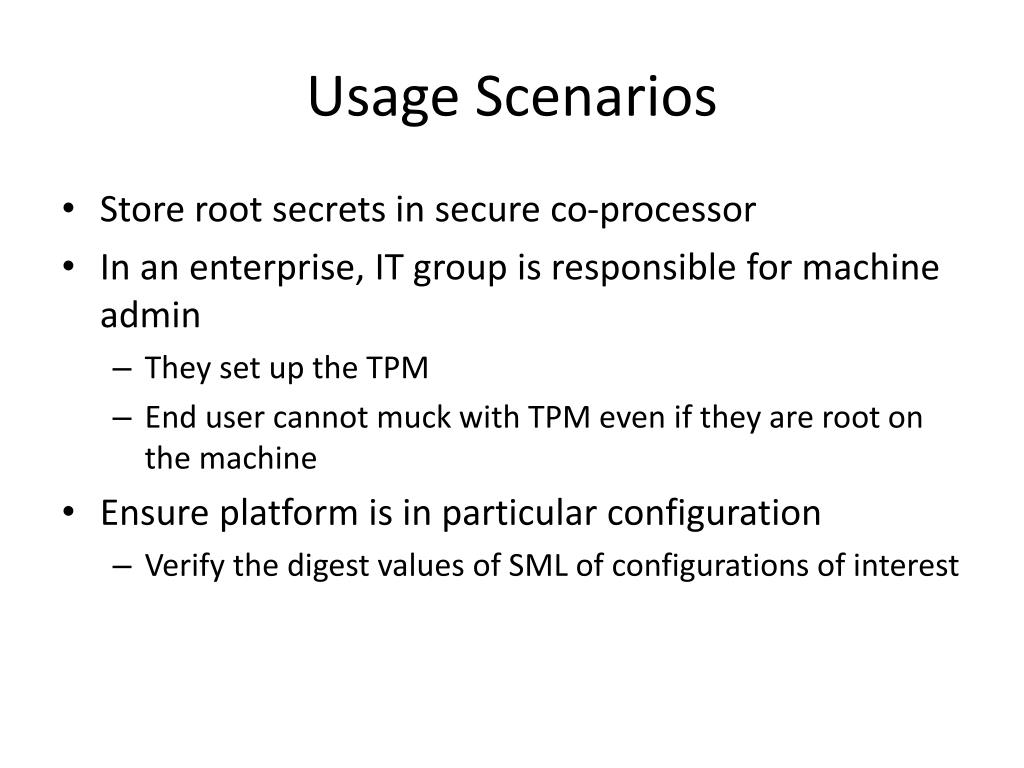 Usage Scenarios

• Store root secrets in secure co-processor
• In an enterprise, IT group is responsible for machine admin
– They set up the TPM
– End user cannot muck with TPM even if they are root on the machine
• Ensure platform is in particular configuration
– Verify the digest values of SML of configurations of interest